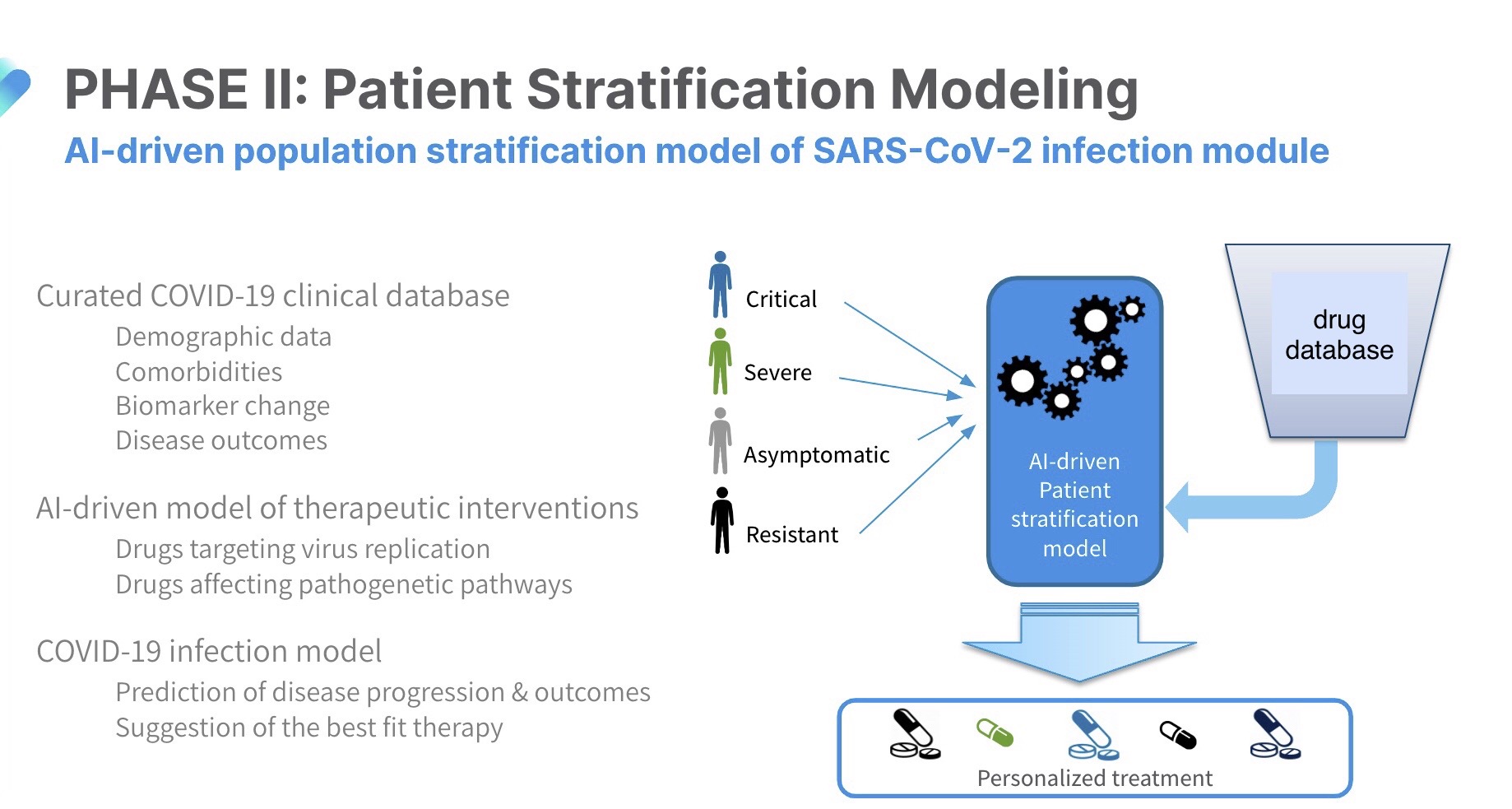 PHASE II: Patient Stratification Modeling

AI-driven population stratification model of SARS-CoV-2 infection module

Curated COVID-19 clinical database

Demographic data
Comorbidities
Biomarker change
Disease outcomes

AI-driven model of therapeutic interventions

Drugs targeting virus replication
Drugs affecting pathogenetic pathways

COVID-19 infection model

Prediction of disease progression & outcomes
Suggestion of the best fit therapy

Critical
Severe
Asymptomatic
Resistant

AI-driven Patient stratification model

drug database

Personalized treatment